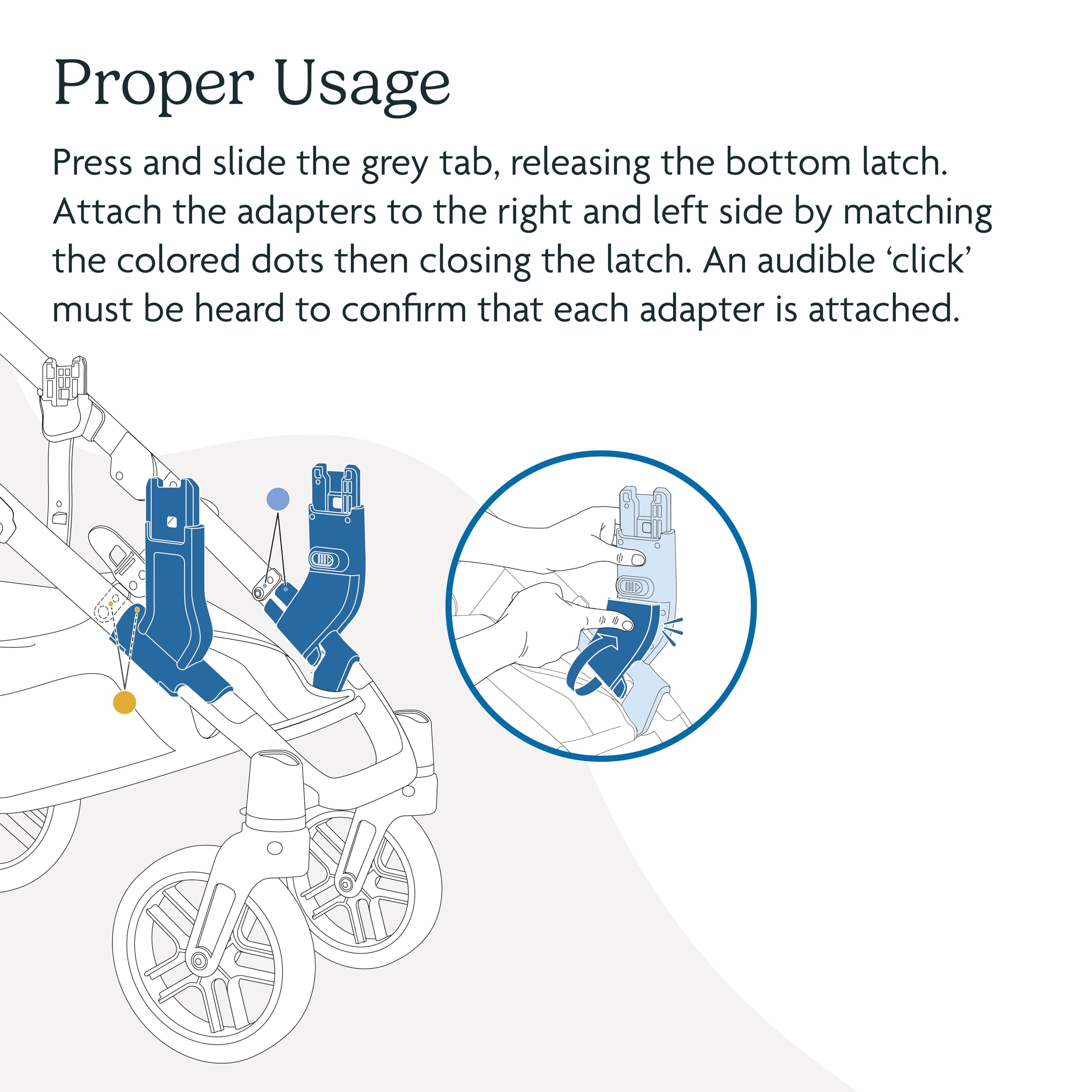 Proper Usage

Press and slide the grey tab, releasing the bottom latch. Attach the adapters to the right and left side by matching the colored dots then closing the latch. An audible ‘click’ must be heard to confirm that each adapter is attached.